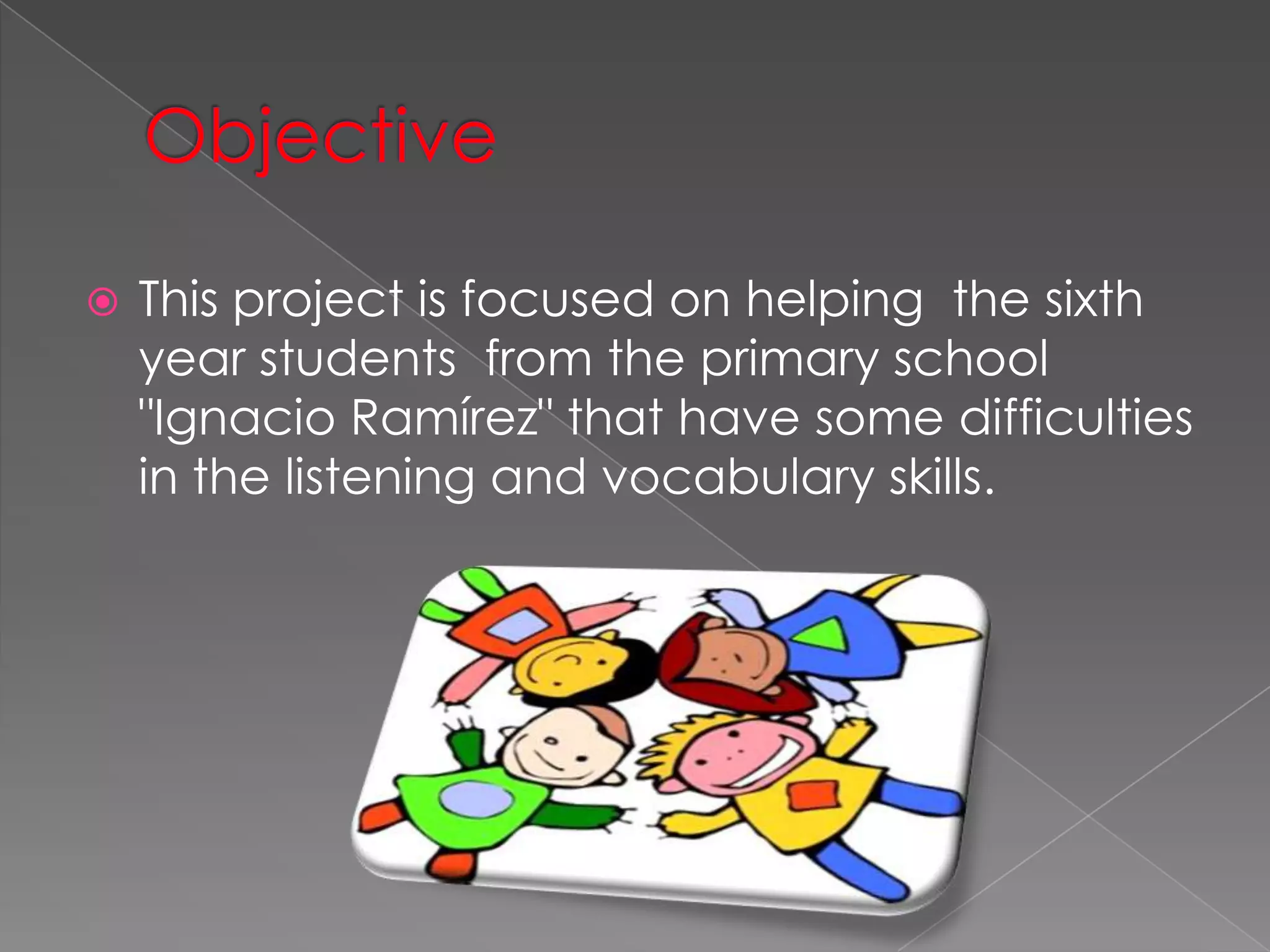 Objective

This project is focused on helping the sixth year students from the primary school "Ignacio Ramírez" that have some difficulties in the listening and vocabulary skills.